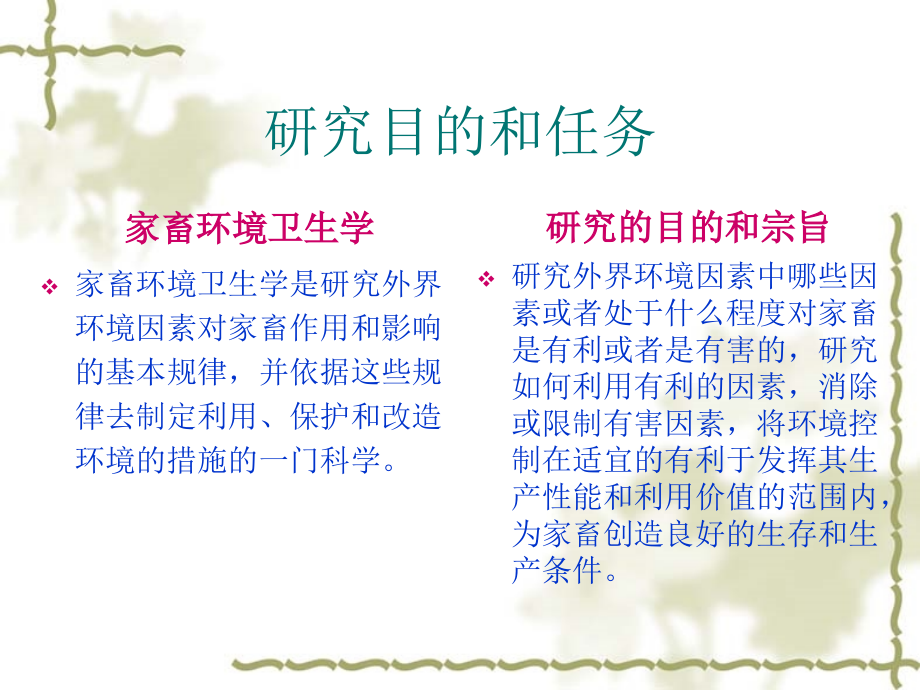 研究目的和任务

家畜环境卫生学

❖ 家畜环境卫生学是研究外界环境因素对家畜作用和影响的基本规律，并依据这些规律去制定利用、保护和改造环境的措施的一门科学。

研究的目的和宗旨

❖ 研究外界环境因素中哪些因素或者处于什么程度对家畜是有利或者是有害的，研究如何利用有利的因素，消除或限制有害因素，将环境控制在适宜的有利于发挥其生产性能和利用价值的范围内，为家畜创造良好的生存和生产条件。